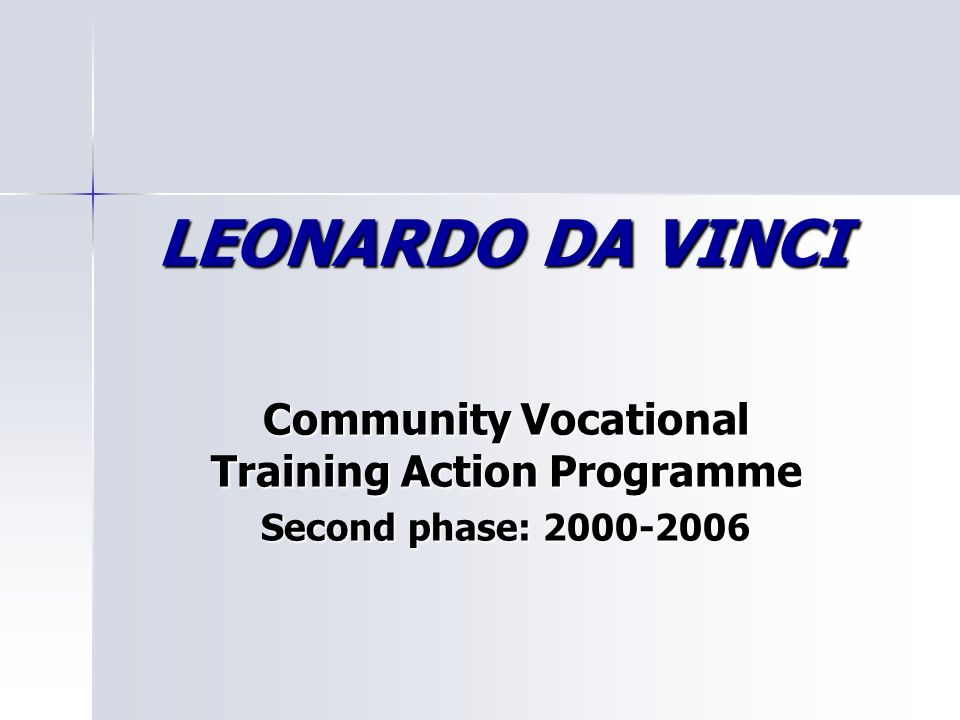 LEONARDO DA VINCI

Community Vocational Training Action Programme
Second phase: 2000-2006